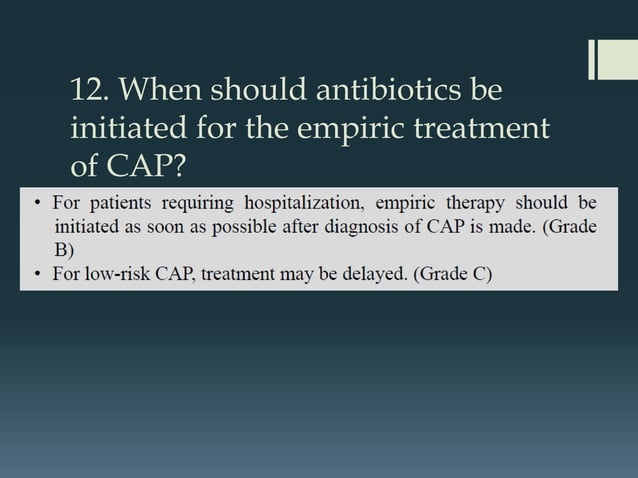 12. When should antibiotics be initiated for the empiric treatment of CAP?

• For patients requiring hospitalization, empiric therapy should be initiated as soon as possible after diagnosis of CAP is made. (Grade B)
• For low-risk CAP, treatment may be delayed. (Grade C)